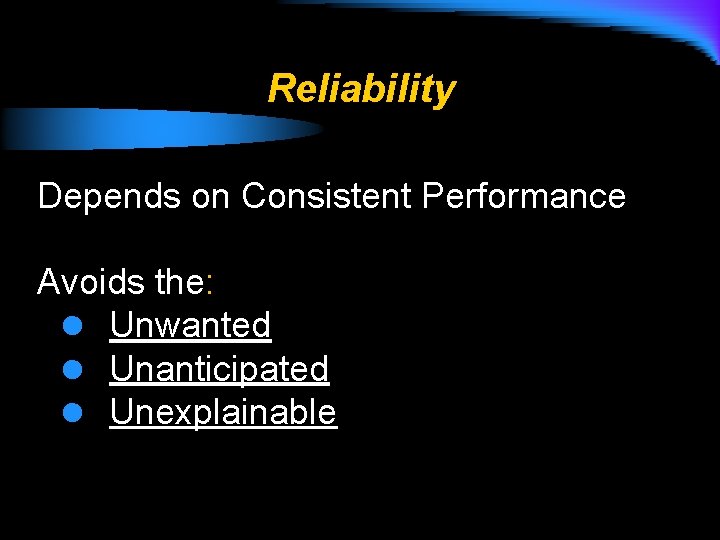 Reliability

Depends on Consistent Performance

Avoids the:

- Unwanted
- Unanticipated
- Unexplainable